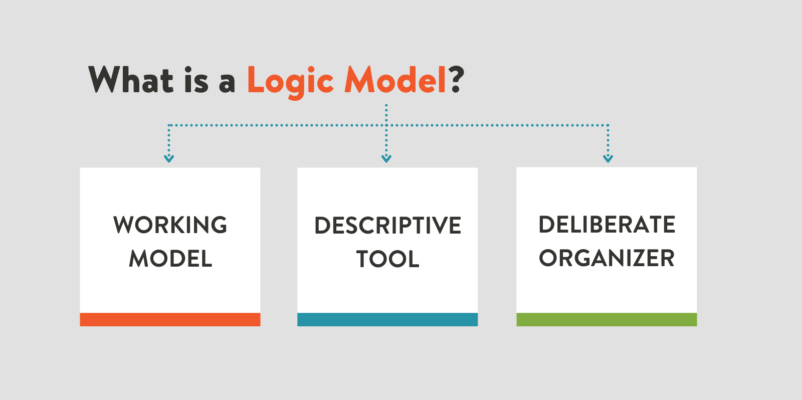 What is a Logic Model?

WORKING MODEL

DESCRIPTIVE TOOL

DELIBERATE ORGANIZER